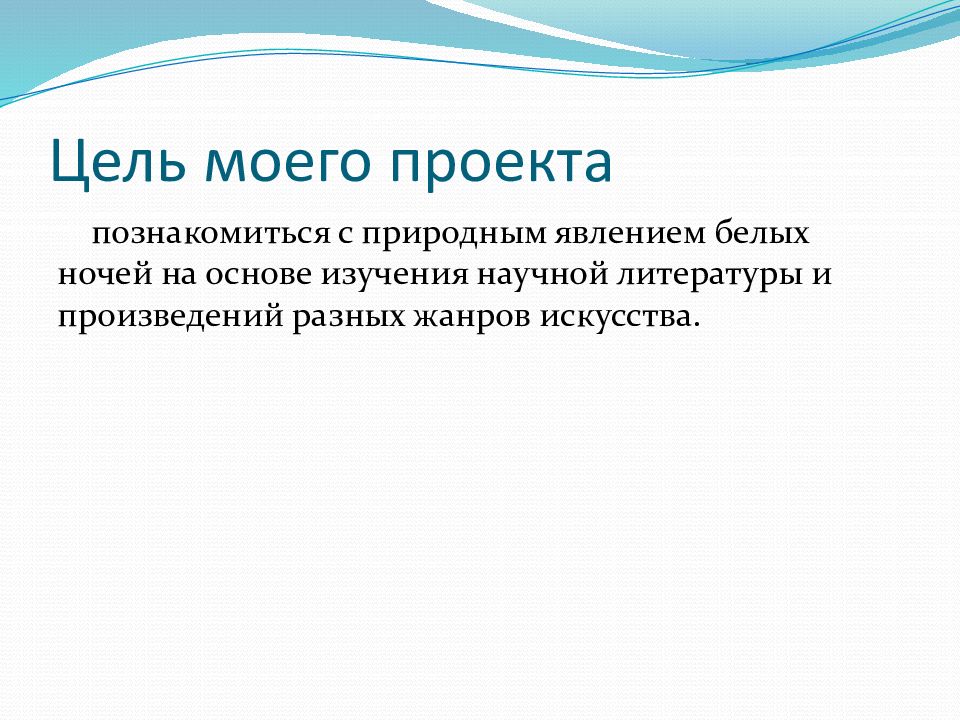 Цель моего проекта

познакомиться с природным явлением белых ночей на основе изучения научной литературы и произведений разных жанров искусства.